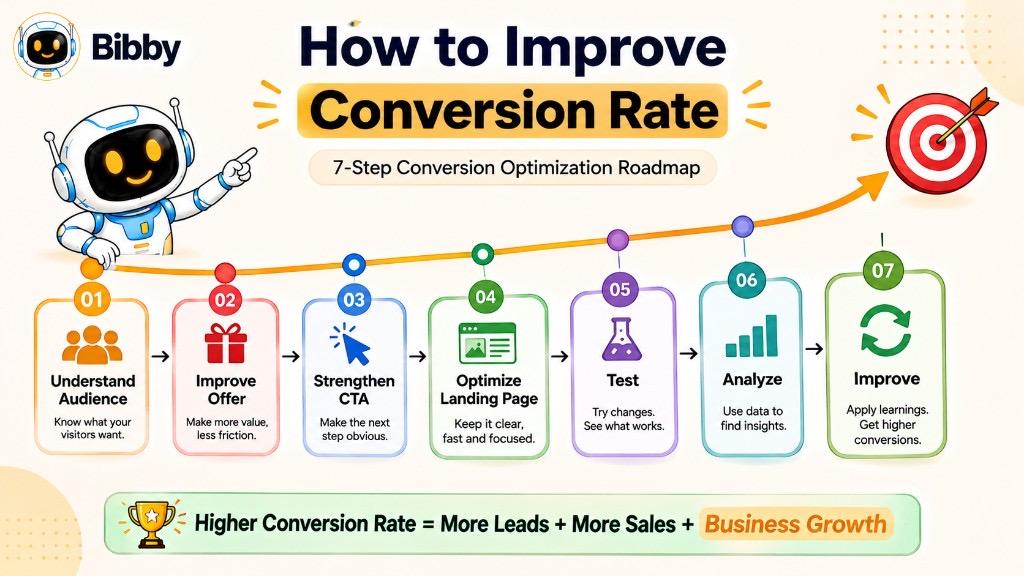 Bibby

How to Improve Conversion Rate

7-Step Conversion Optimization Roadmap

01
Understand Audience
Know what your visitors want.

02
Improve Offer
Make more value, less friction.

03
Strengthen CTA
Make the next step obvious.

04
Optimize Landing Page
Keep it clear, fast and focused.

05
Test
Try changes. See what works.

06
Analyze
Use data to find insights.

07
Improve
Apply learnings. Get higher conversions.

Higher Conversion Rate = More Leads + More Sales + Business Growth